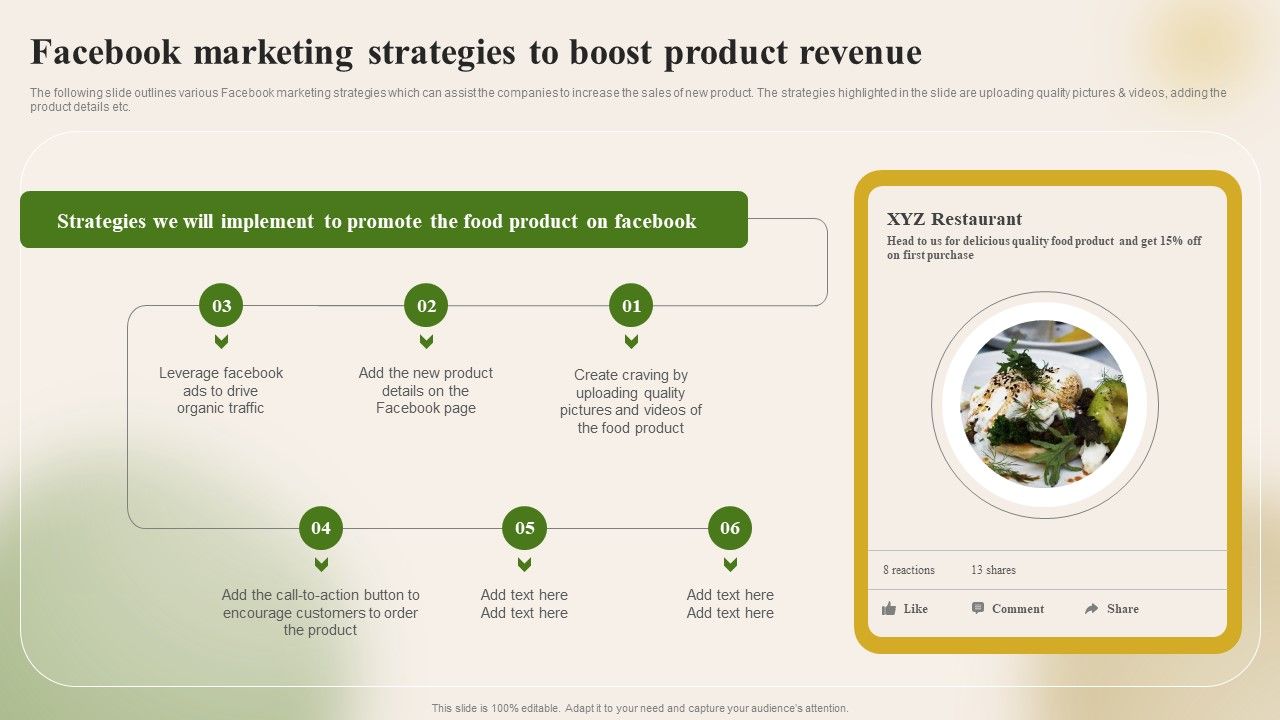 Facebook marketing strategies to boost product revenue

The following slide outlines various Facebook marketing strategies which can assist the companies to increase the sales of new product. The strategies highlighted in the slide are uploading quality pictures & videos, adding the product details etc.

Strategies we will implement to promote the food product on facebook

03
Leverage facebook ads to drive organic traffic

02
Add the new product details on the Facebook page

01
Create craving by uploading quality pictures and videos of the food product

04
Add the call-to-action button to encourage customers to order the product

05
Add text here Add text here

06
Add text here Add text here

XYZ Restaurant
Head to us for delicious quality food product and get 15% off on first purchase

8 reactions 13 shares

Like Comment Share

This slide is 100% editable. Adapt it to your need and capture your audience's attention.